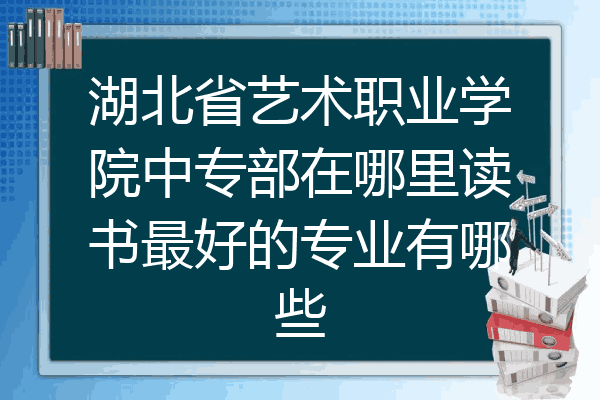 湖北省艺术职业学院中专部在哪里读书最好的专业有哪些